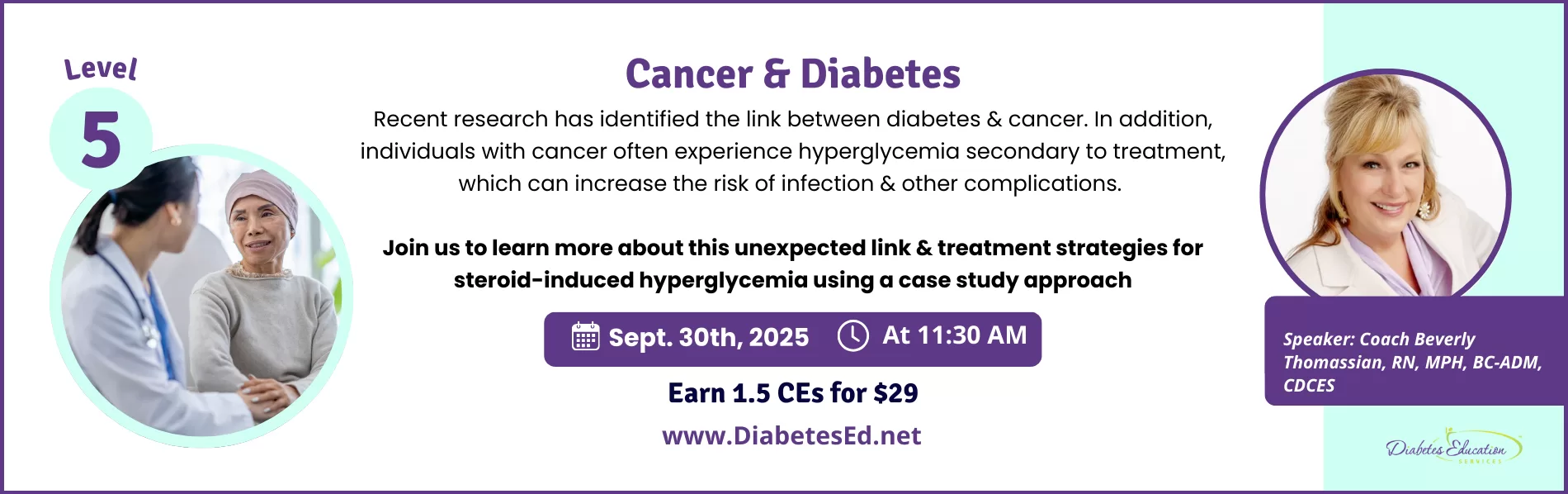 Level
5

Cancer & Diabetes

Recent research has identified the link between diabetes & cancer. In addition, individuals with cancer often experience hyperglycemia secondary to treatment, which can increase the risk of infection & other complications.

Join us to learn more about this unexpected link & treatment strategies for steroid-induced hyperglycemia using a case study approach

Sept. 30th, 2025 At 11:30 AM

Earn 1.5 CEs for $29

www.DiabetesEd.net

Speaker: Coach Beverly Thomassian, RN, MPH, BC-ADM, CDCES

Diabetes Education SERVICES